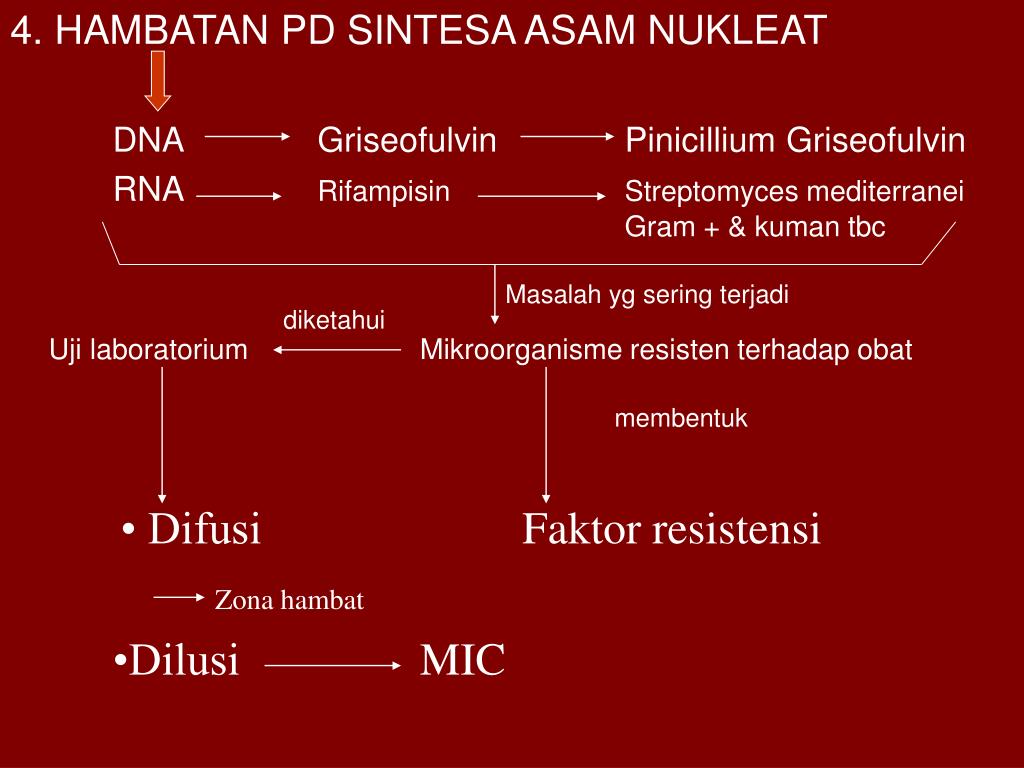 4. HAMBATAN PD SINTESA ASAM NUKLEAT

DNA Griseofulvin Pinicillium Griseofulvin
RNA Rifampisin Streptomyces mediterranei
Gram + & kuman tbc

Masalah yg sering terjadi

diketahui

Uji laboratorium Mikroorganisme resisten terhadap obat

membentuk

• Difusi Faktor resistensi

Zona hambat

•Dilusi MIC